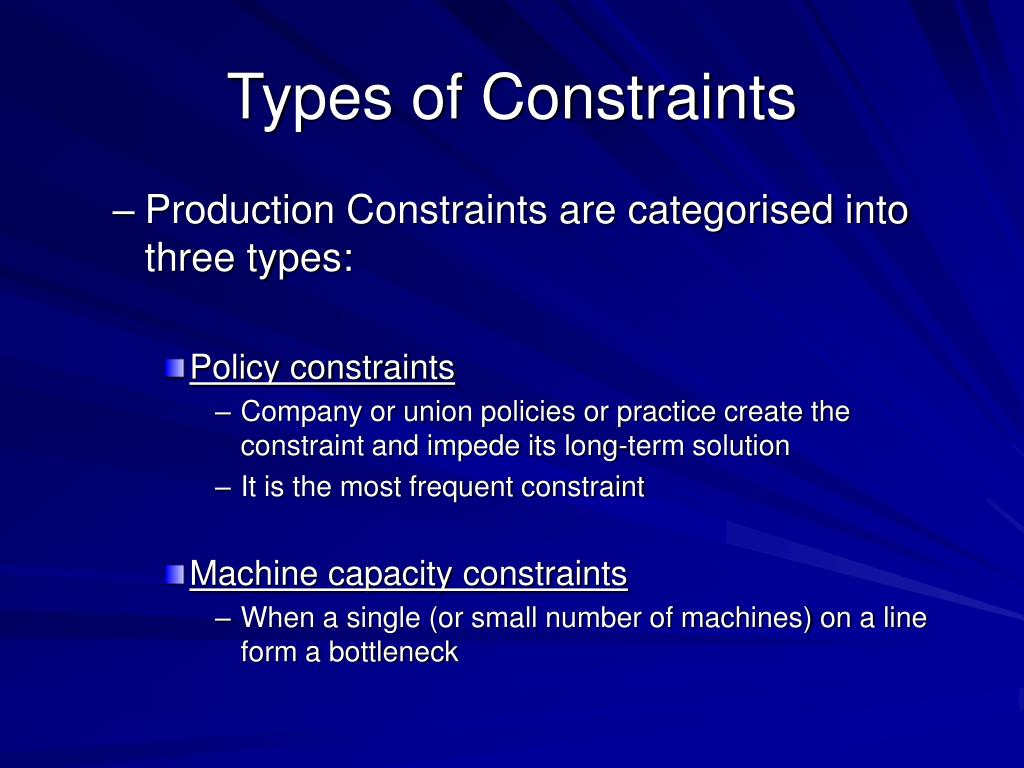 Types of Constraints

– Production Constraints are categorised into three types:

Policy constraints

– Company or union policies or practice create the constraint and impede its long-term solution

– It is the most frequent constraint

Machine capacity constraints

– When a single (or small number of machines) on a line form a bottleneck